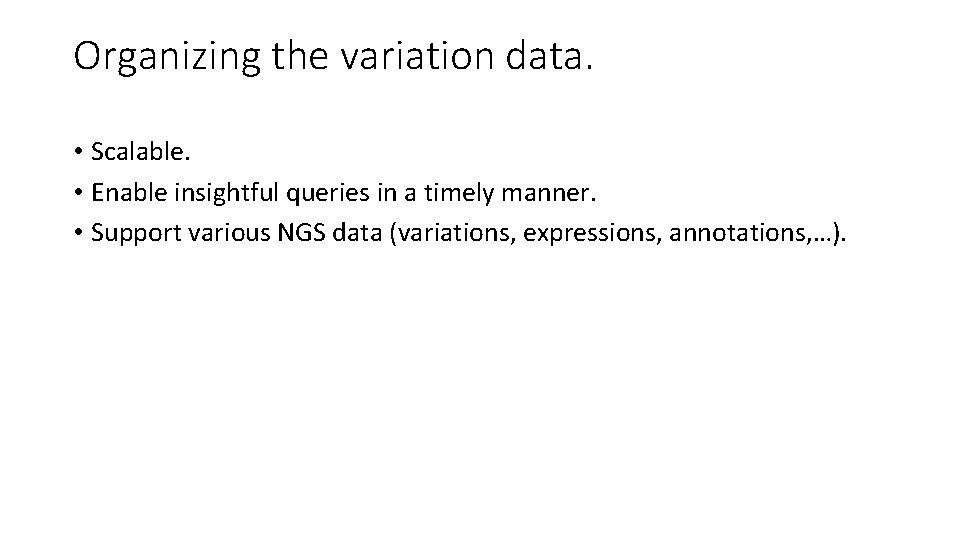 Organizing the variation data.

• Scalable.
• Enable insightful queries in a timely manner.
• Support various NGS data (variations, expressions, annotations,…).